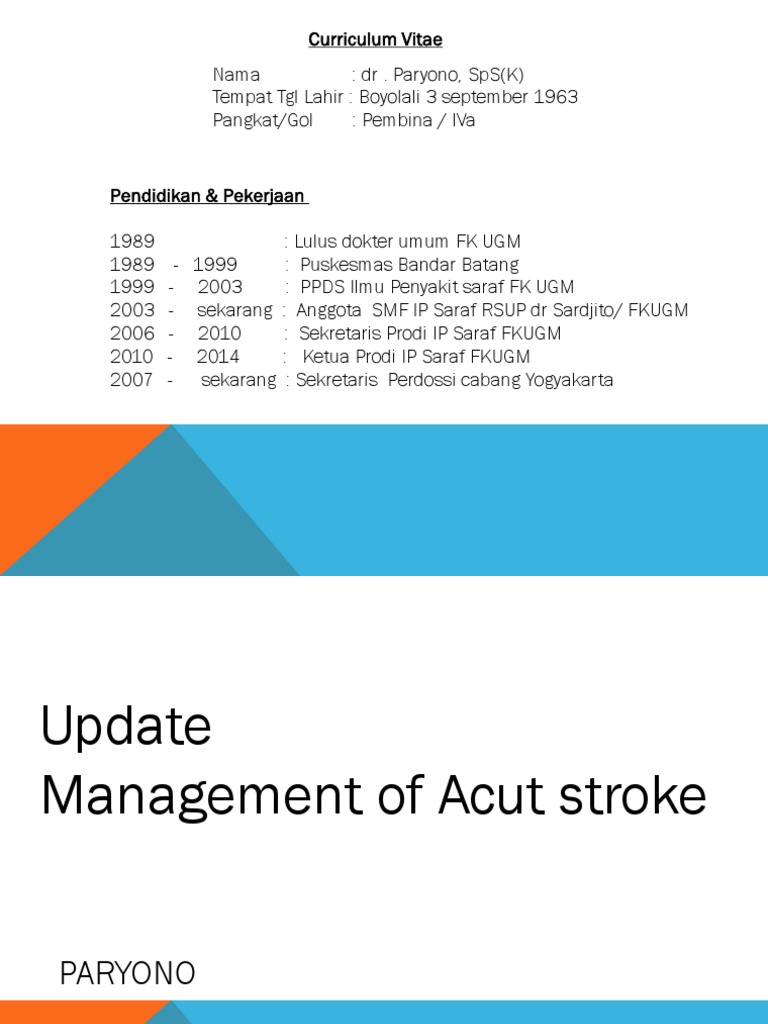 Curriculum Vitae

Nama : dr . Paryono, SpS(K)
Tempat Tgl Lahir : Boyolali 3 september 1963
Pangkat/Gol : Pembina / IVa

Pendidikan & Pekerjaan

1989 : Lulus dokter umum FK UGM
1989 - 1999 : Puskesmas Bandar Batang
1999 - 2003 : PPDS Ilmu Penyakit saraf FK UGM
2003 - sekarang : Anggota SMF IP Saraf RSUP dr Sardjito/ FKUGM
2006 - 2010 : Sekretaris Prodi IP Saraf FKUGM
2010 - 2014 : Ketua Prodi IP Saraf FKUGM
2007 - sekarang : Sekretaris Perdossi cabang Yogyakarta

Update
Management of Acut stroke

PARYONO